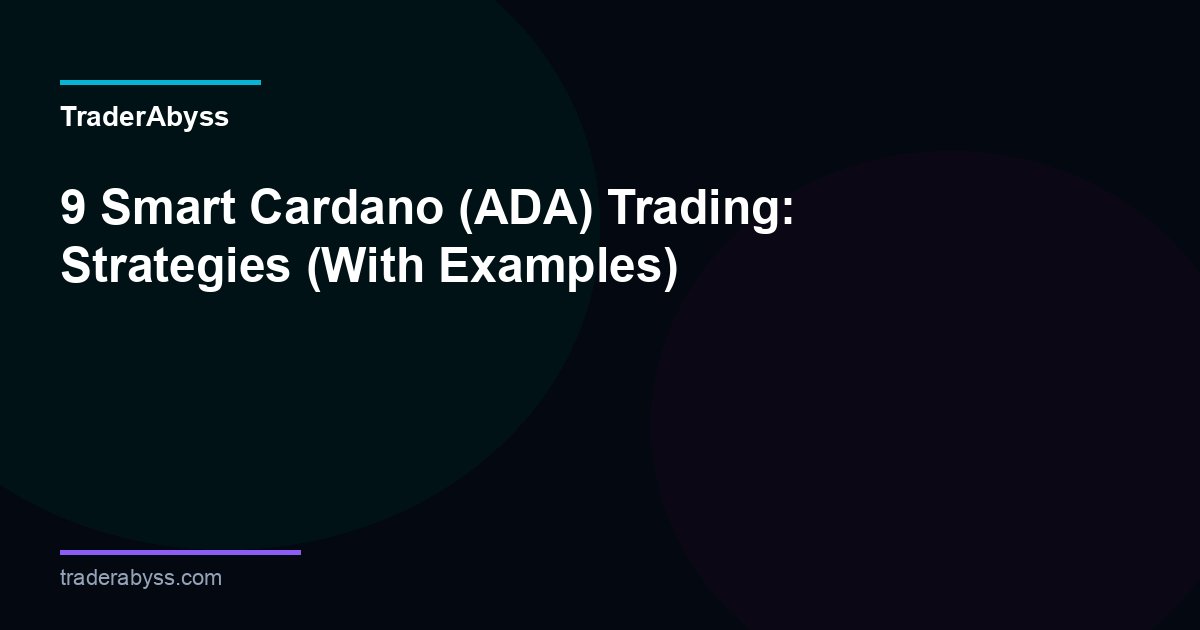 TraderAbyss

9 Smart Cardano (ADA) Trading: Strategies (With Examples)

traderabyss.com